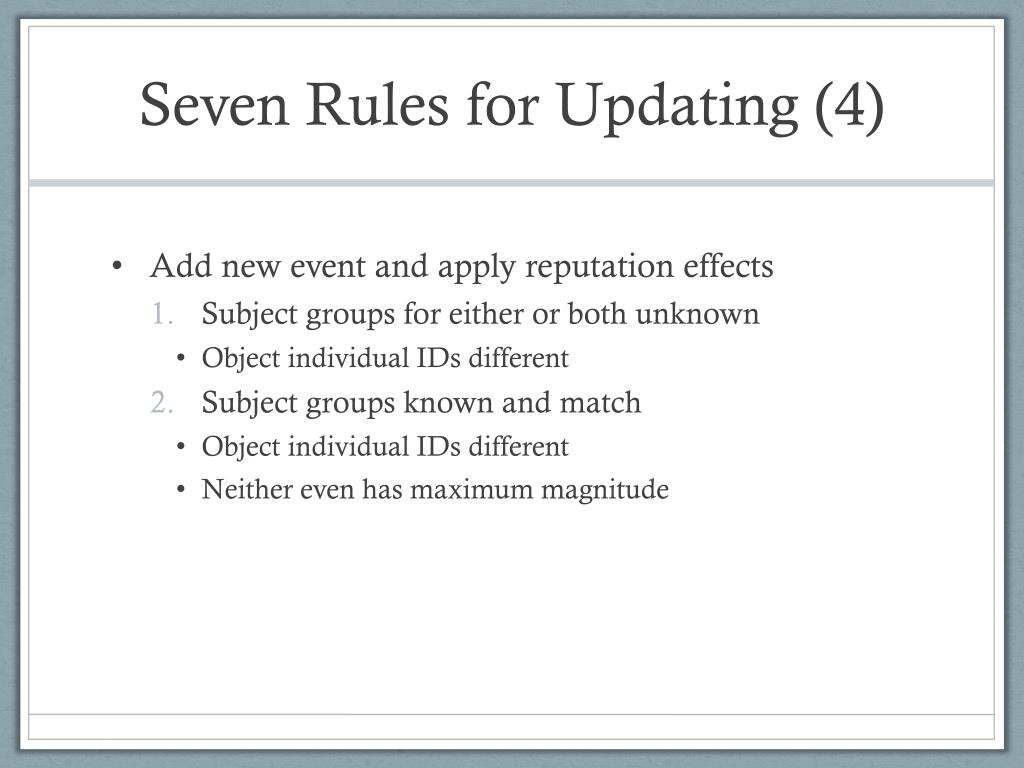 Seven Rules for Updating (4)

• Add new event and apply reputation effects
1. Subject groups for either or both unknown
• Object individual IDs different
2. Subject groups known and match
• Object individual IDs different
• Neither even has maximum magnitude